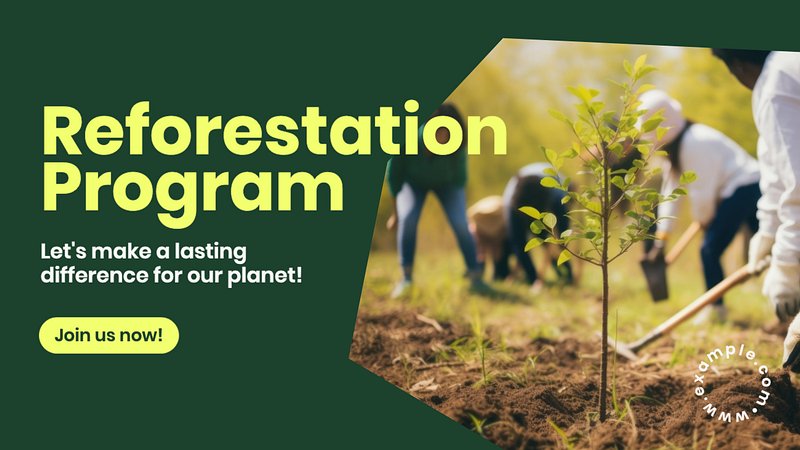 Reforestation Program

Let's make a lasting difference for our planet!

Join us now!

www.example.com